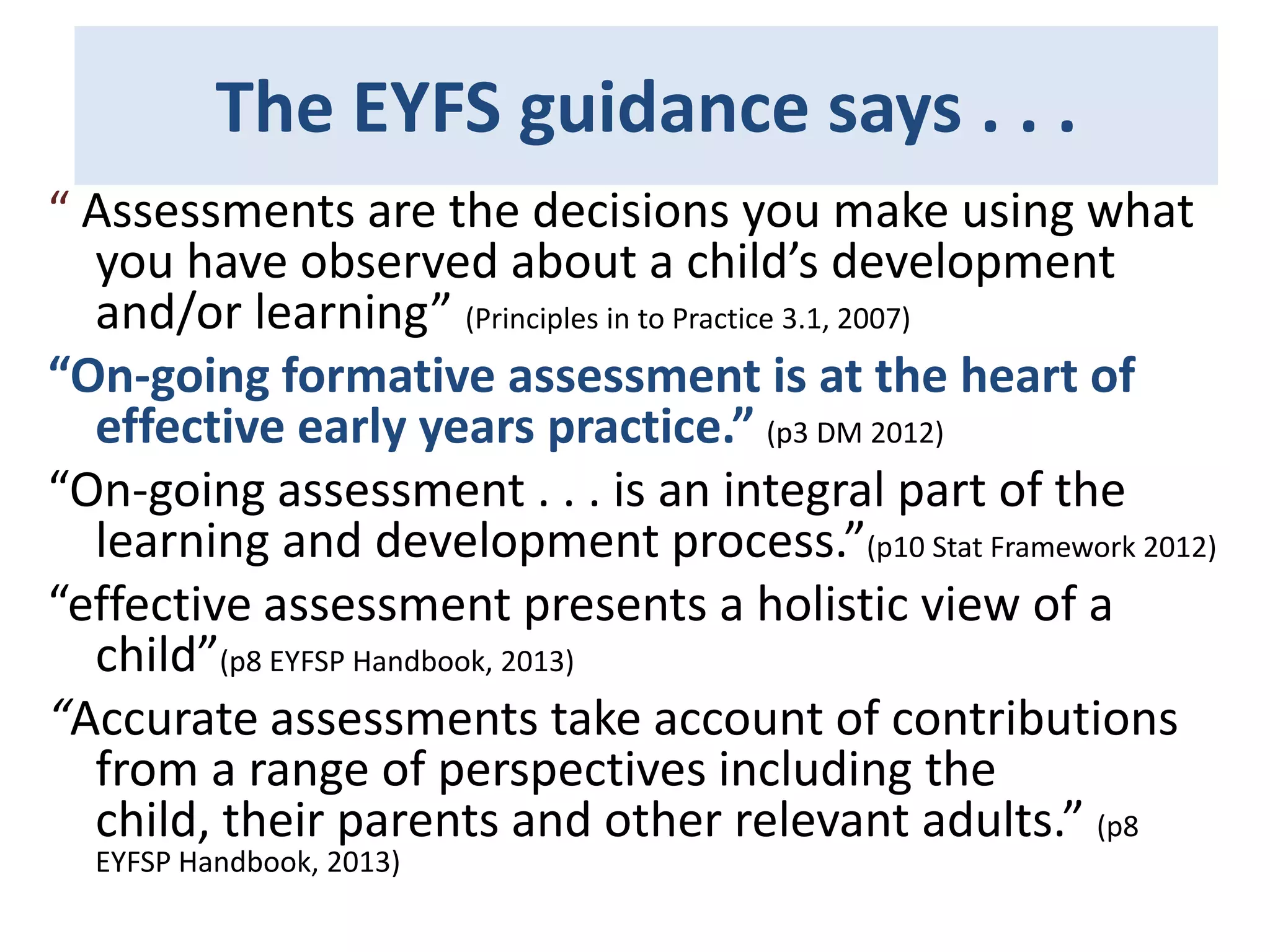 The EYFS guidance says . . .

“ Assessments are the decisions you make using what you have observed about a child’s development and/or learning” (Principles in to Practice 3.1, 2007)

“On-going formative assessment is at the heart of effective early years practice.” (p3 DM 2012)

“On-going assessment . . . is an integral part of the learning and development process.”(p10 Stat Framework 2012)

“effective assessment presents a holistic view of a child”(p8 EYFSP Handbook, 2013)

“Accurate assessments take account of contributions from a range of perspectives including the child, their parents and other relevant adults.” (p8 EYFSP Handbook, 2013)